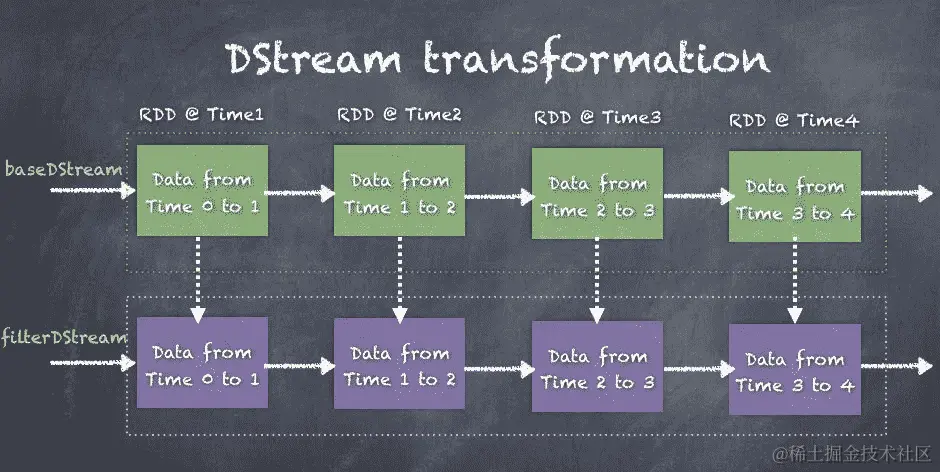 DStream transformation

RDD @ Time1

RDD @ Time2

RDD @ Time3

RDD @ Time4

baseDStream

Data from Time 0 to 1

Data from Time 1 to 2

Data from Time 2 to 3

Data from Time 3 to 4

filterDStream

Data from Time 0 to 1

Data from Time 1 to 2

Data from Time 2 to 3

Data from Time 3 to 4

@稀土掘金技术社区